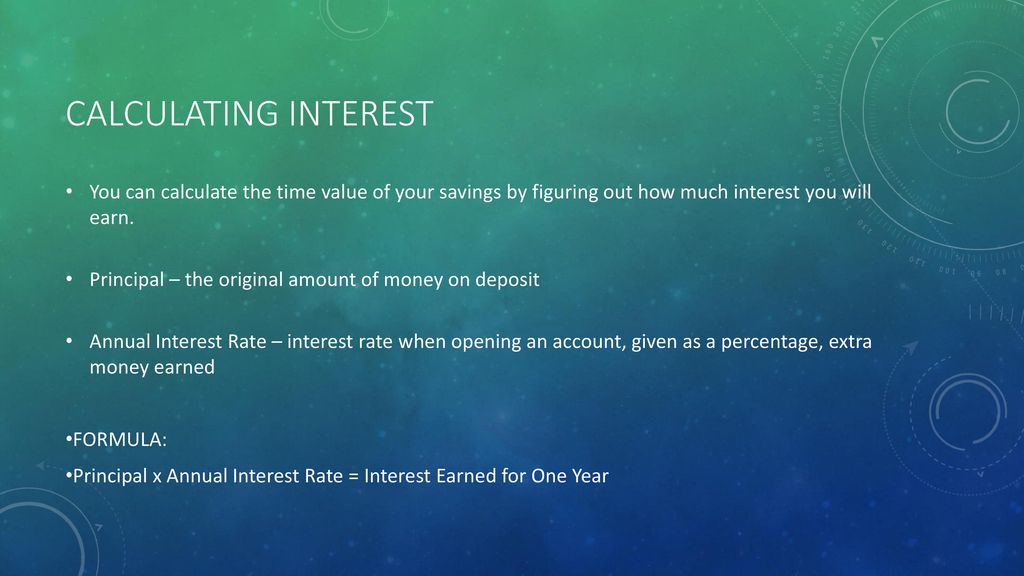 CALCULATING INTEREST

• You can calculate the time value of your savings by figuring out how much interest you will earn.

• Principal – the original amount of money on deposit

• Annual Interest Rate – interest rate when opening an account, given as a percentage, extra money earned

•FORMULA:

•Principal x Annual Interest Rate = Interest Earned for One Year